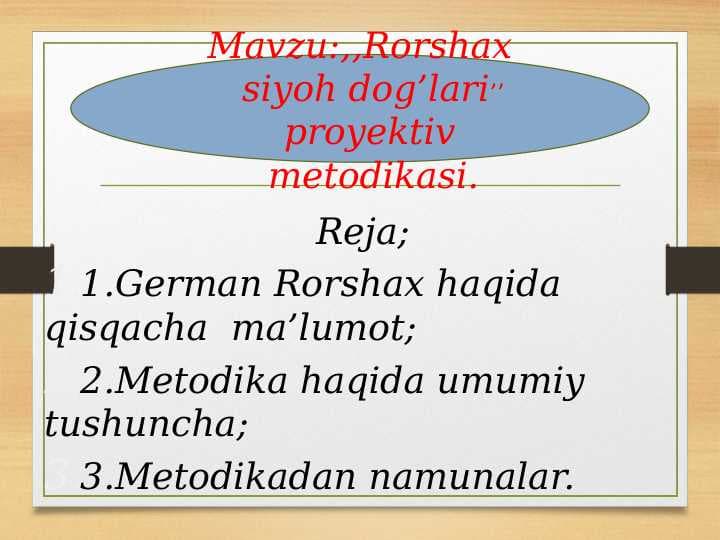 Mavzu:,,Rorshax siyoh dog’lari’’ proyektiv metodikasi.

Reja;

1.German Rorshax haqida qisqacha ma’lumot;

2.Metodika haqida umumiy tushuncha;

3.Metodikadan namunalar.